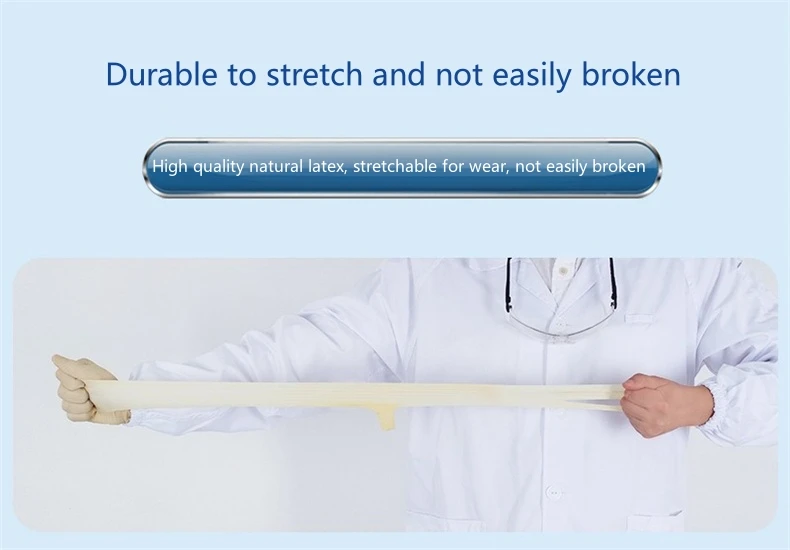 Durable to stretch and not easily broken

High quality natural latex, stretchable for wear, not easily broken